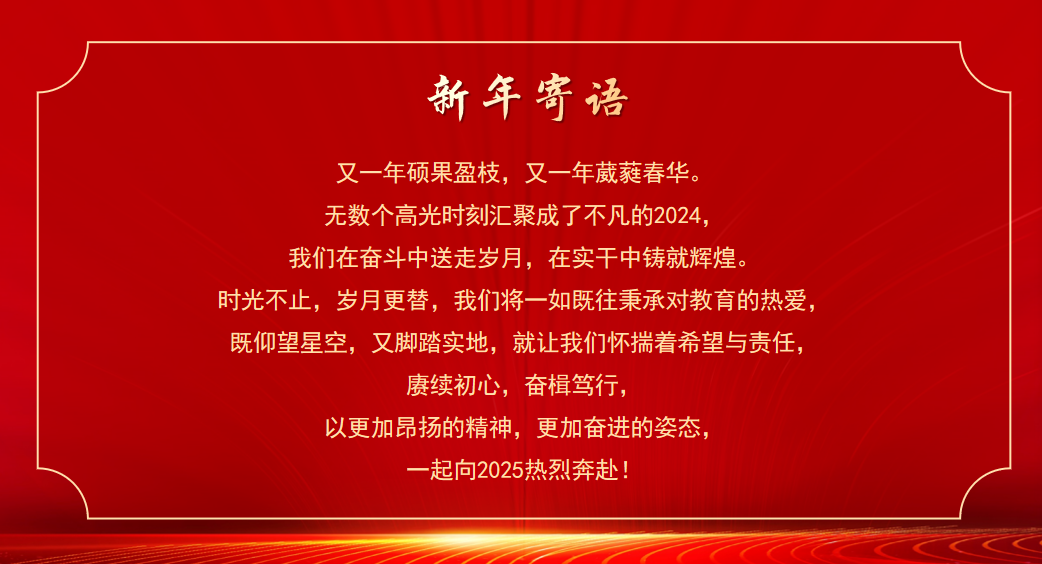 新年寄语

又一年硕果盈枝，又一年葳蕤春华。
无数个高光时刻汇聚成了不凡的2024，
我们在奋斗中送走岁月，在实干中铸就辉煌。
时光不止，岁月更替，我们将一如既往秉承对教育的热爱，
既仰望星空，又脚踏实地，就让我们怀揣着希望与责任，
赓续初心，奋楫笃行，
以更加昂扬的精神，更加奋进的姿态，
一起向2025热烈奔赴！